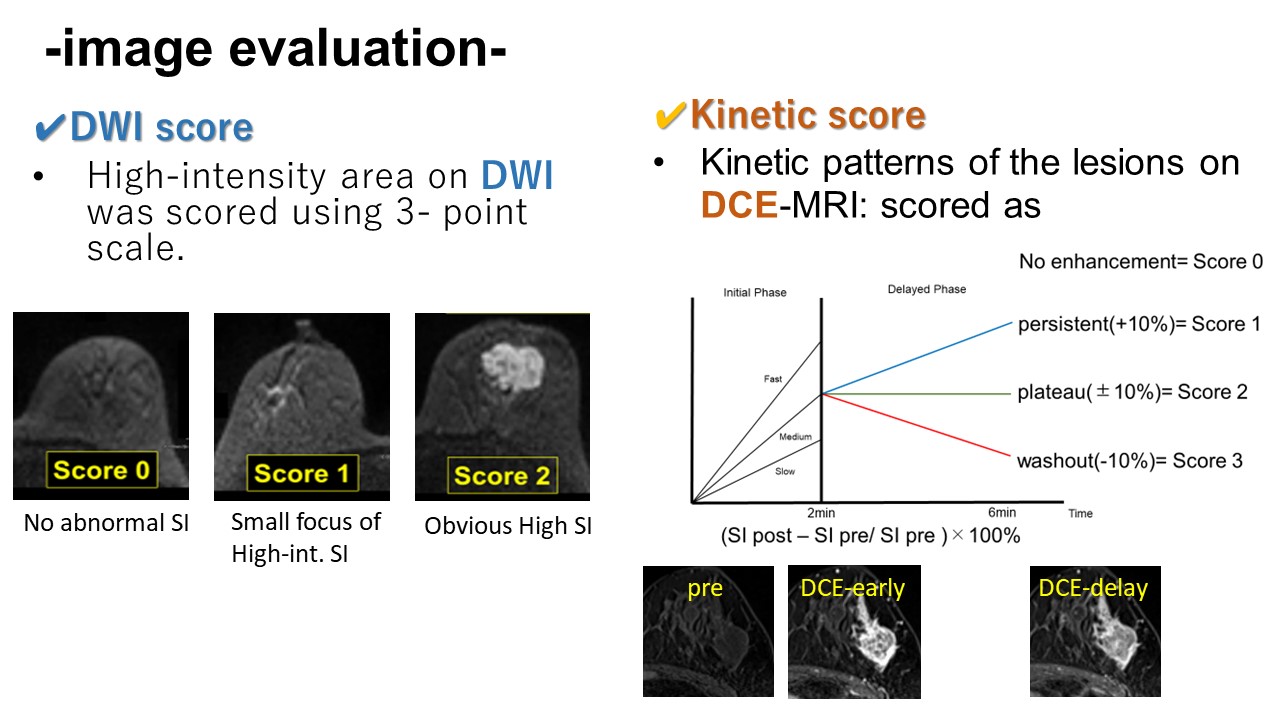 -image evaluation-

✔DWI score

• High-intensity area on DWI was scored using 3- point scale.

Score 0

Score 1

Score 2

No abnormal SI

Small focus of High-int. SI

Obvious High SI

✔Kinetic score

• Kinetic patterns of the lesions on DCE-MRI: scored as

No enhancement= Score 0

Initial Phase

Delayed Phase

Fast

Medium

Slow

persistent(+10%)= Score 1

plateau(±10%)= Score 2

washout(-10%)= Score 3

2min

6min

Time

(SI post – SI pre/ SI pre )×100%

pre

DCE-early

DCE-delay